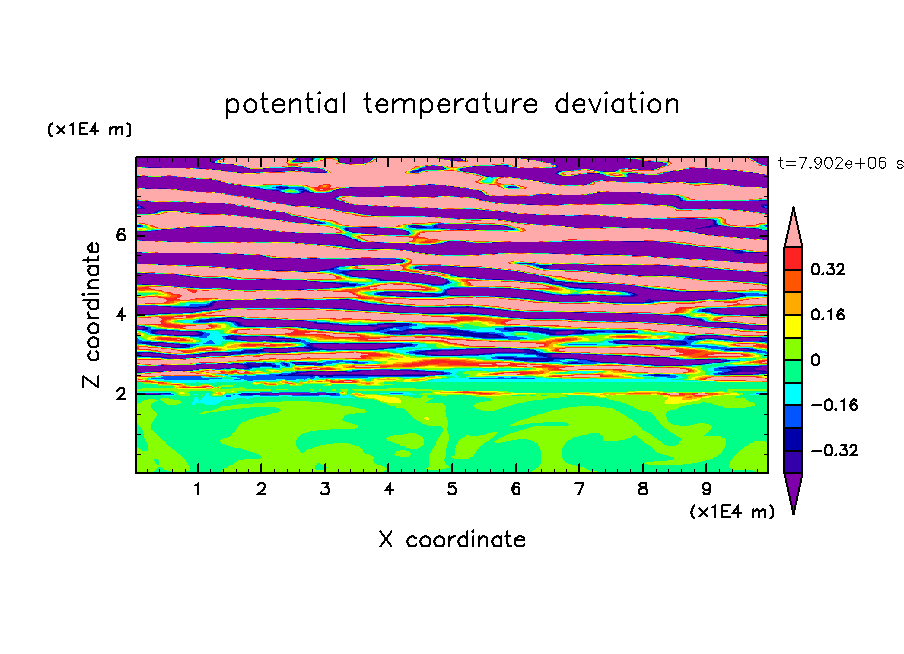 potential temperature deviation

(x1E4 m)

t=7.902e+06 s

Z coordinate

6

4

2

1 2 3 4 5 6 7 8 9

(x1E4 m)

X coordinate

0.32

0.16

0

−0.16

−0.32